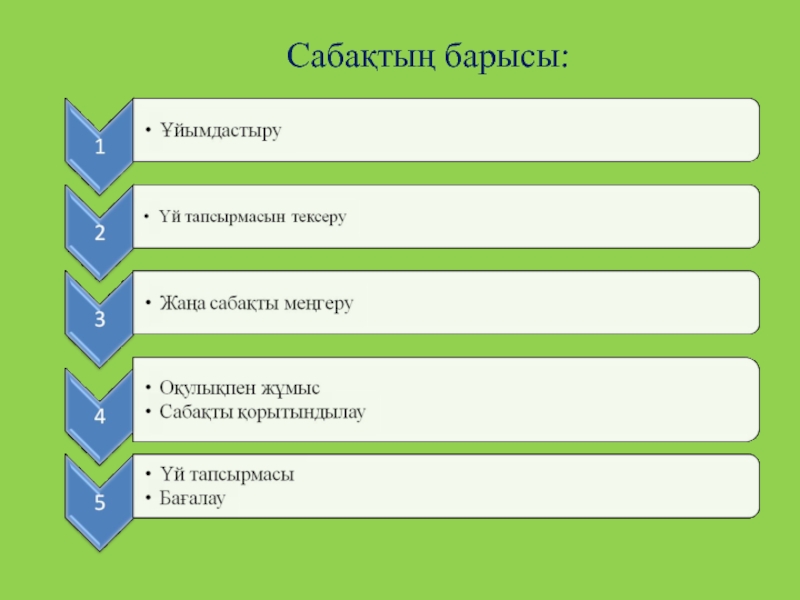 Сабақтың барысы:

1
• Ұйымдастыру

2
• Үй тапсырмасын тексеру

3
• Жаңа сабақты меңгеру

4
• Оқулықпен жұмыс
• Сабақты қорытындылау

5
• Үй тапсырмасы
• Бағалау